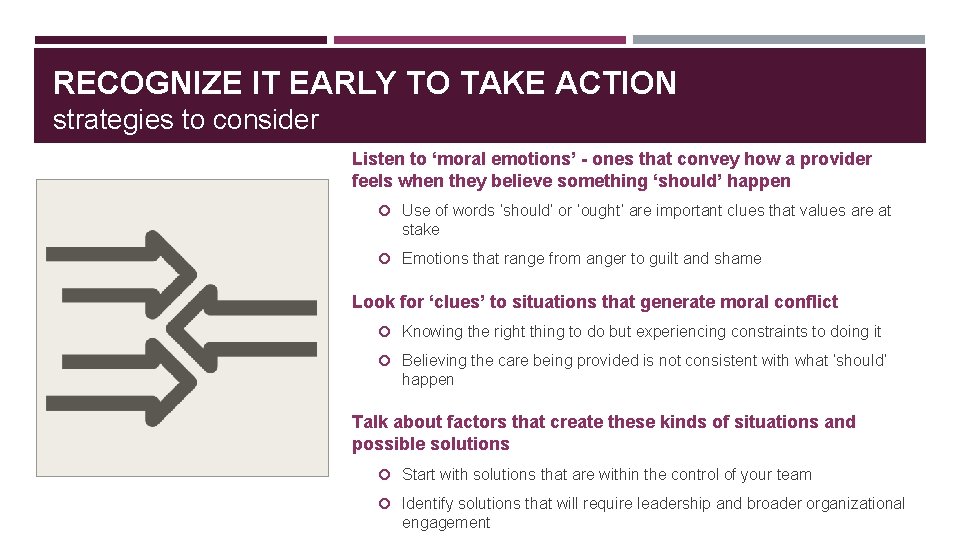 RECOGNIZE IT EARLY TO TAKE ACTION
strategies to consider

Listen to ‘moral emotions’ - ones that convey how a provider feels when they believe something ‘should’ happen

Use of words ‘should’ or ‘ought’ are important clues that values are at stake

Emotions that range from anger to guilt and shame

Look for ‘clues’ to situations that generate moral conflict

Knowing the right thing to do but experiencing constraints to doing it

Believing the care being provided is not consistent with what ‘should’ happen

Talk about factors that create these kinds of situations and possible solutions

Start with solutions that are within the control of your team

Identify solutions that will require leadership and broader organizational engagement